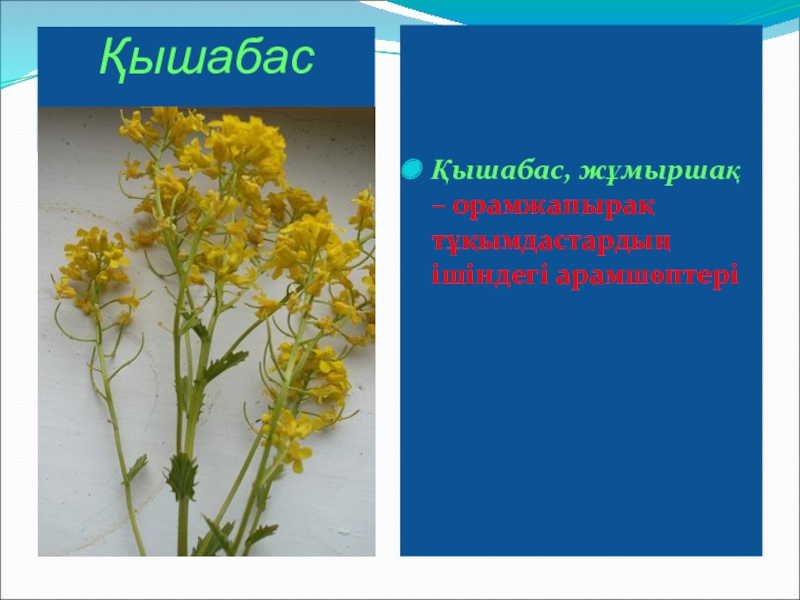 Қышабас

Қышабас, жұмыршақ – орамжапырақ тұқымдастардың ішіндегі арамшөптері